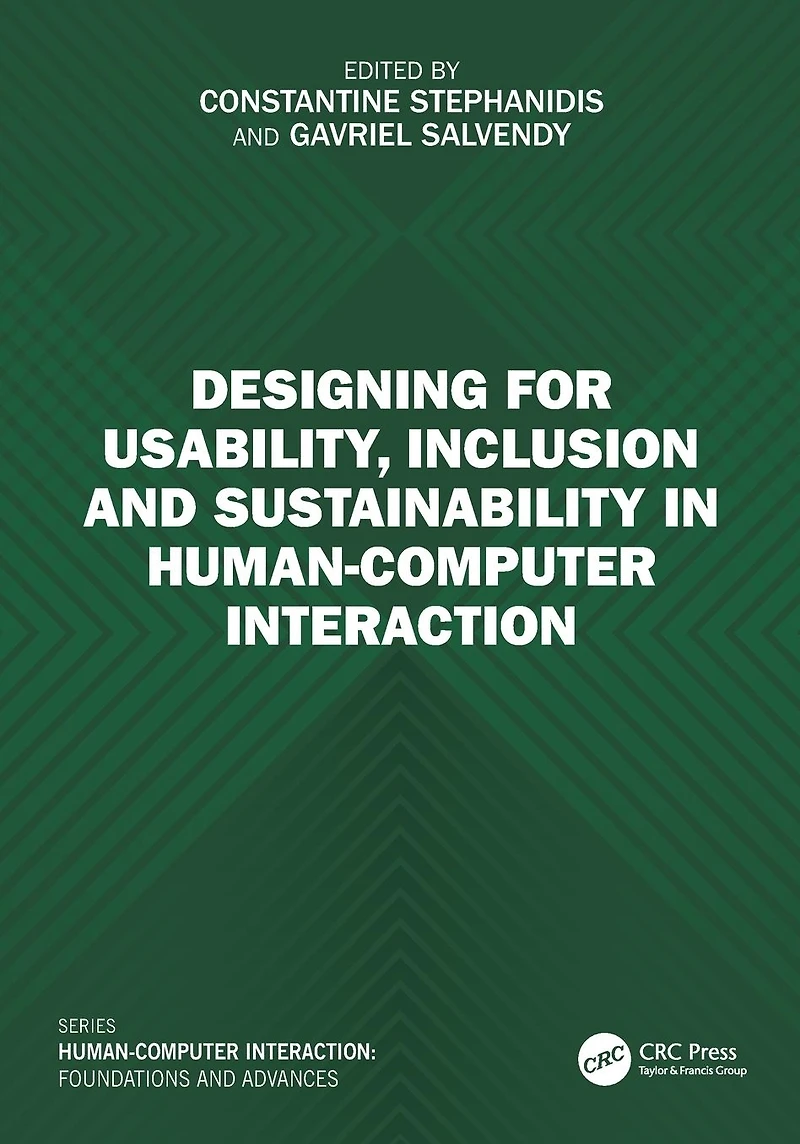 EDITED BY
CONSTANTINE STEPHANIDIS
AND GAVRIEL SALVENDY

DESIGNING FOR USABILITY, INCLUSION AND SUSTAINABILITY IN HUMAN-COMPUTER INTERACTION

SERIES
HUMAN-COMPUTER INTERACTION:
FOUNDATIONS AND ADVANCES

CRC
CRC Press
Taylor & Francis Group